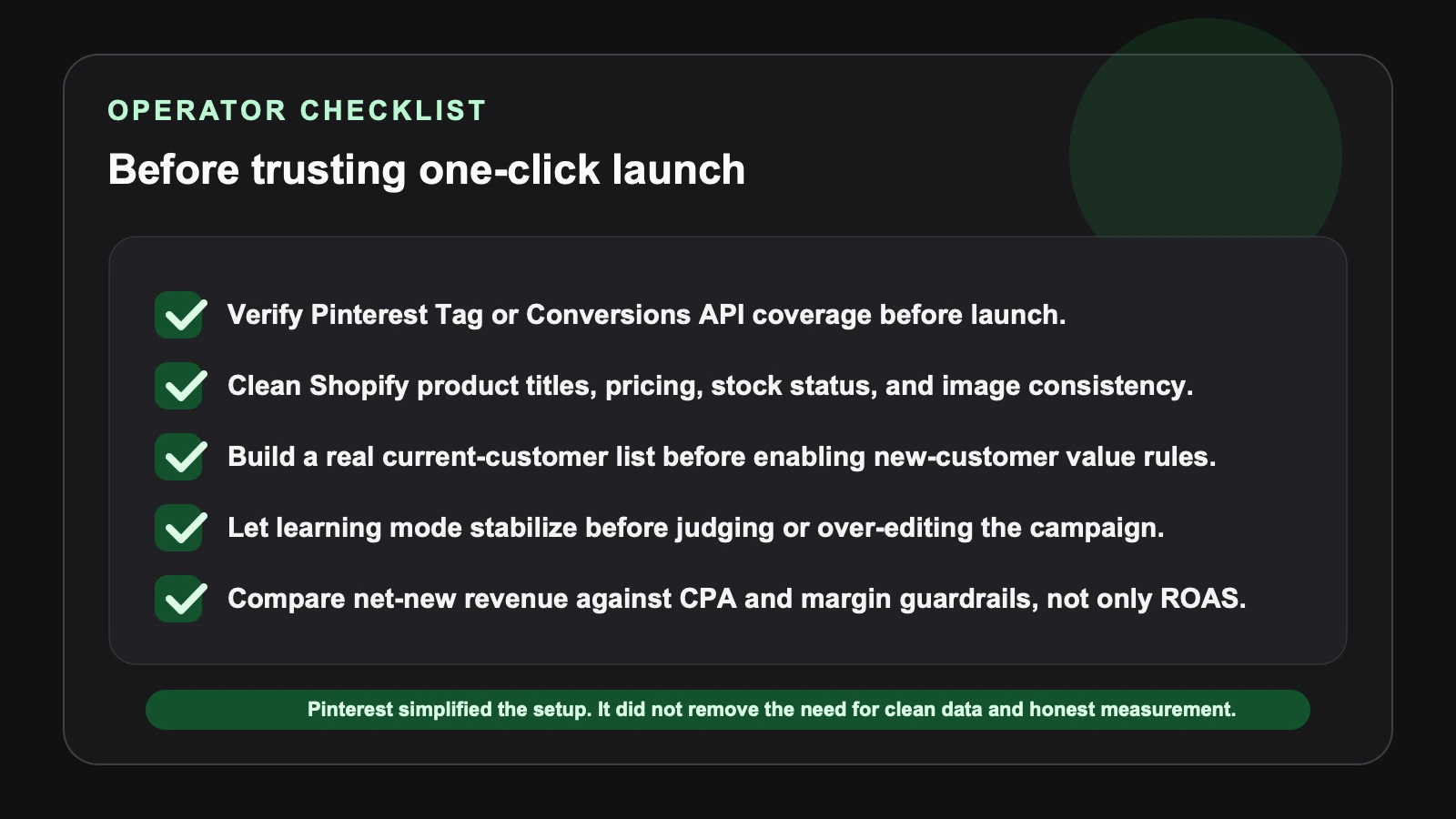 OPERATOR CHECKLIST

Before trusting one-click launch

Verify Pinterest Tag or Conversions API coverage before launch.

Clean Shopify product titles, pricing, stock status, and image consistency.

Build a real current-customer list before enabling new-customer value rules.

Let learning mode stabilize before judging or over-editing the campaign.

Compare net-new revenue against CPA and margin guardrails, not only ROAS.

Pinterest simplified the setup. It did not remove the need for clean data and honest measurement.